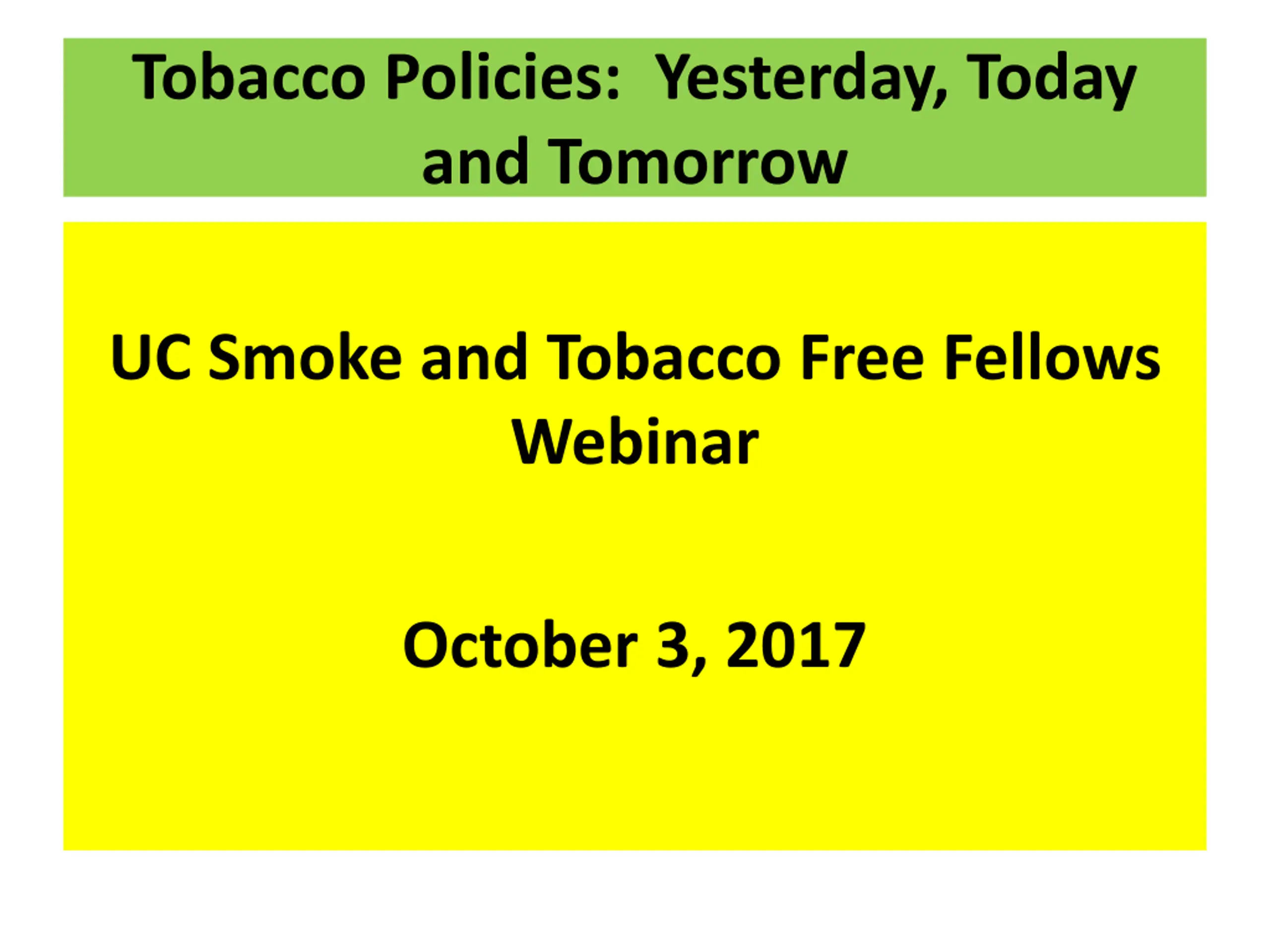 Tobacco Policies: Yesterday, Today and Tomorrow

UC Smoke and Tobacco Free Fellows Webinar

October 3, 2017